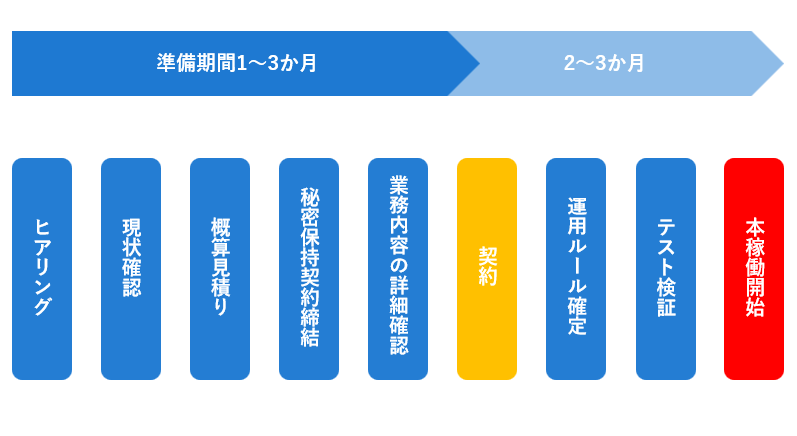 準備期間1～3か月

2～3か月

ヒアリング

現状確認

概算見積り

秘密保持契約締結

業務内容の詳細確認

契約

運用ルール確定

テスト検証

本稼働開始